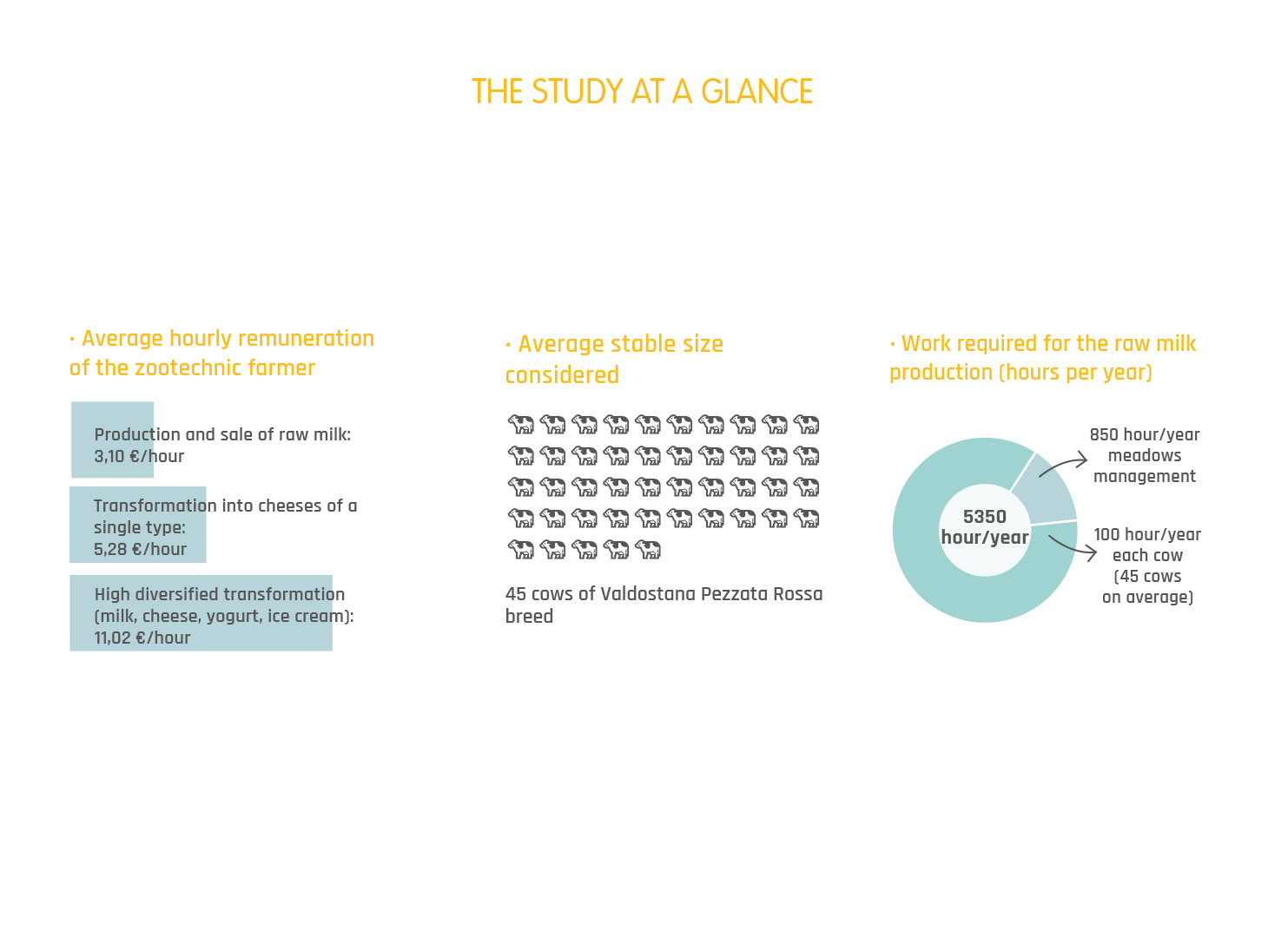 THE STUDY AT A GLANCE

· Average hourly remuneration of the zootechnic farmer

Production and sale of raw milk: 3,10 €/hour

Transformation into cheeses of a single type: 5,28 €/hour

High diversified transformation (milk, cheese, yogurt, ice cream): 11,02 €/hour

· Average stable size considered

45 cows of Valdostana Pezzata Rossa breed

· Work required for the raw milk production (hours per year)

5350 hour/year

850 hour/year meadows management

100 hour/year each cow (45 cows on average)